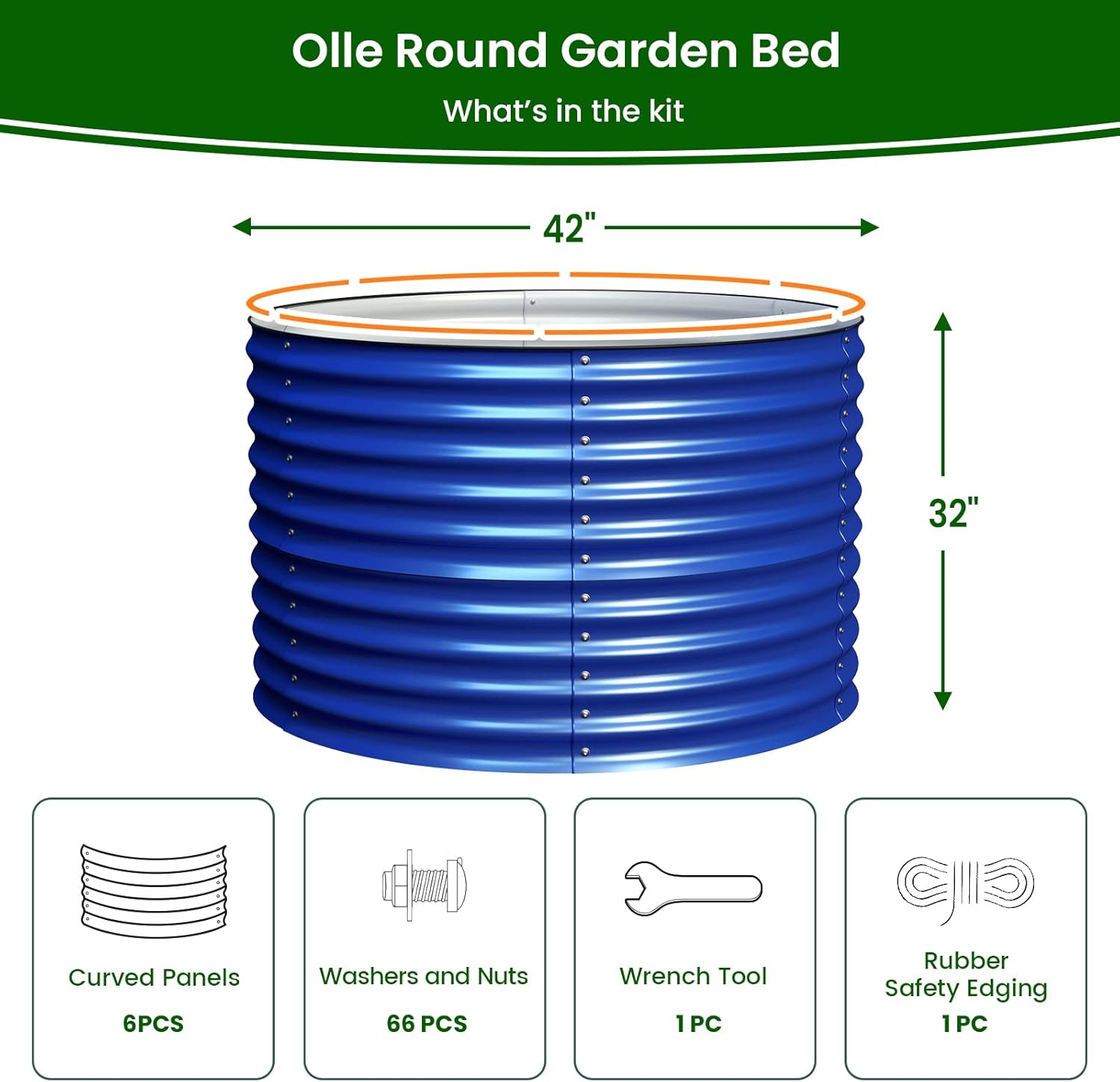 Olle Round Garden Bed

What's in the kit

42"

32"

Curved Panels

6PCS

Washers and Nuts

66 PCS

Wrench Tool

1 PC

Rubber Safety Edging

1 PC